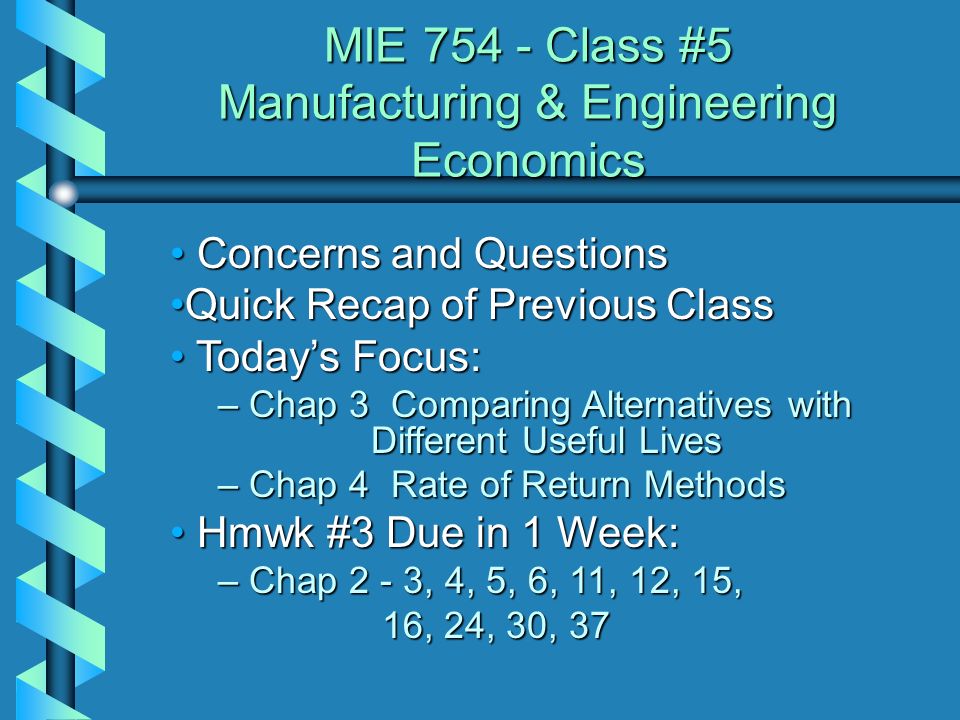 MIE 754 - Class #5
Manufacturing & Engineering Economics

• Concerns and Questions
•Quick Recap of Previous Class
• Today's Focus:
– Chap 3 Comparing Alternatives with Different Useful Lives
– Chap 4 Rate of Return Methods
• Hmwk #3 Due in 1 Week:
– Chap 2 - 3, 4, 5, 6, 11, 12, 15, 16, 24, 30, 37